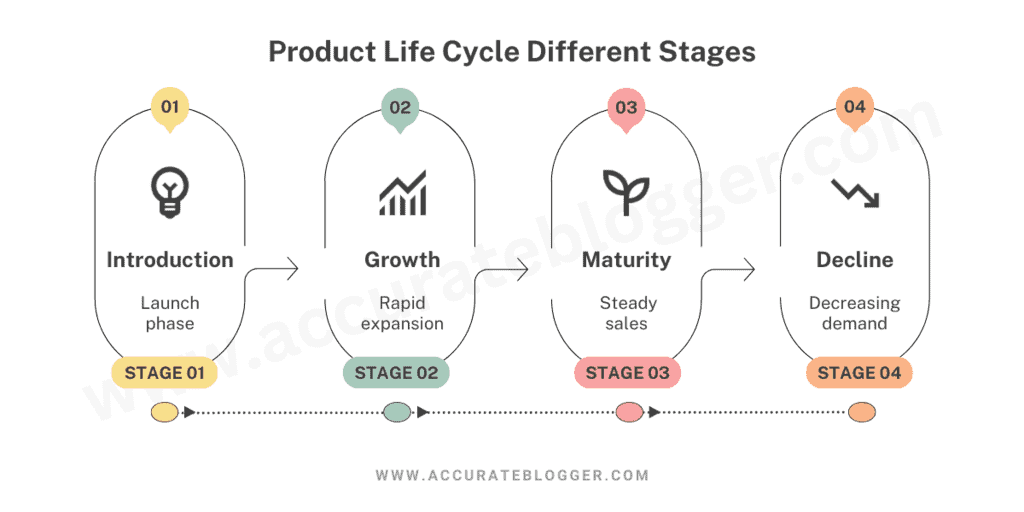 Product Life Cycle Different Stages

01

Introduction

Launch phase

STAGE 01

02

Growth

Rapid expansion

STAGE 02

03

Maturity

Steady sales

STAGE 03

04

Decline

Decreasing demand

STAGE 04

www.accurateblogger.com

WWW.ACCURATEBLOGGER.COM